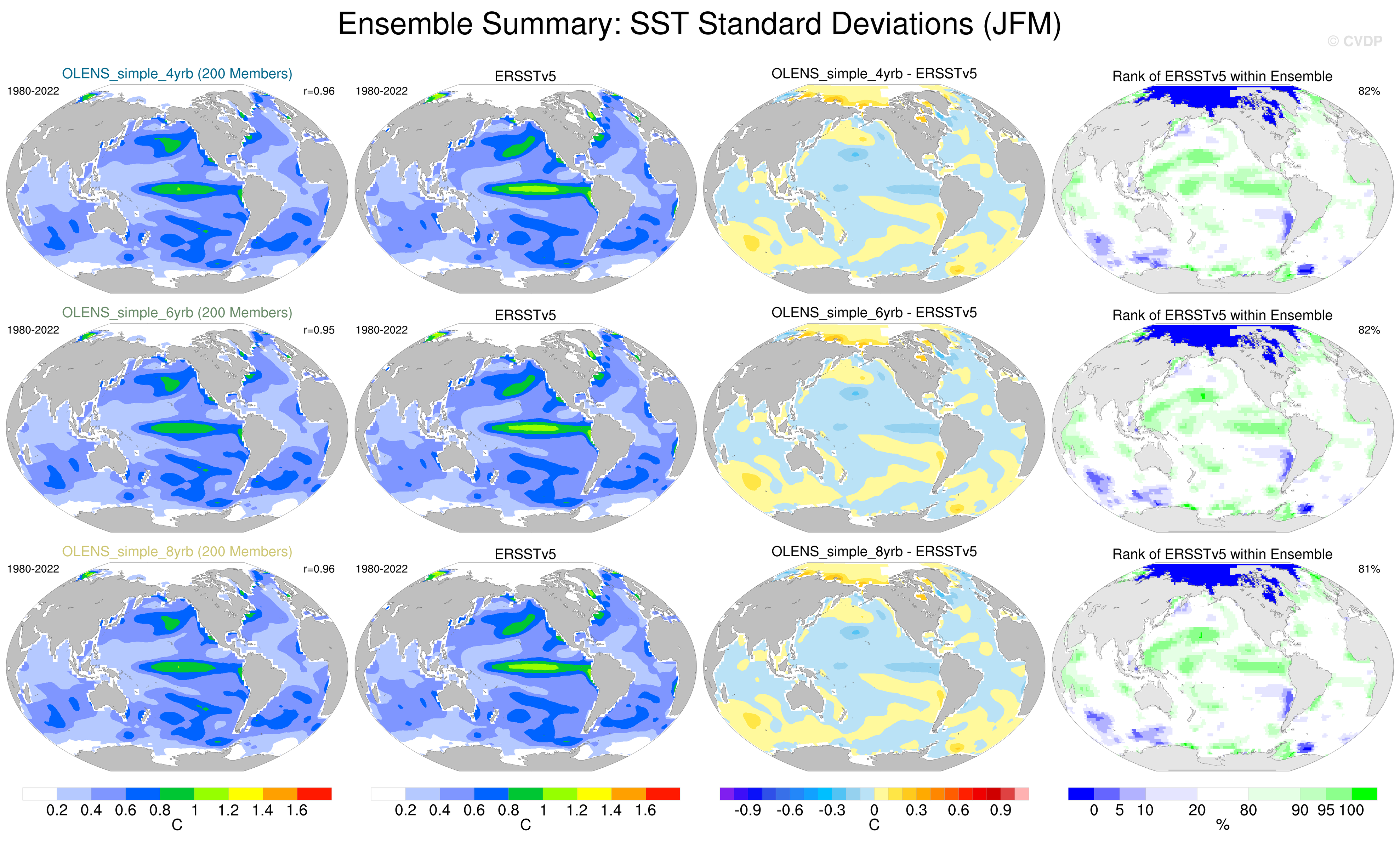 Ensemble Summary: SST Standard Deviations (JFM)

© CVDP

OLENS_simple_4yrb (200 Members)
1980-2022
r=0.96

ERSSTv5
1980-2022

OLENS_simple_4yrb - ERSSTv5

Rank of ERSSTv5 within Ensemble
82%

OLENS_simple_6yrb (200 Members)
1980-2022
r=0.95

ERSSTv5
1980-2022

OLENS_simple_6yrb - ERSSTv5

Rank of ERSSTv5 within Ensemble
82%

OLENS_simple_8yrb (200 Members)
1980-2022
r=0.96

ERSSTv5
1980-2022

OLENS_simple_8yrb - ERSSTv5

Rank of ERSSTv5 within Ensemble
81%

0.2 0.4 0.6 0.8 1 1.2 1.4 1.6
C

0.2 0.4 0.6 0.8 1 1.2 1.4 1.6
C

-0.9 -0.6 -0.3 0 0.3 0.6 0.9
C

0 5 10 20 80 90 95 100
%